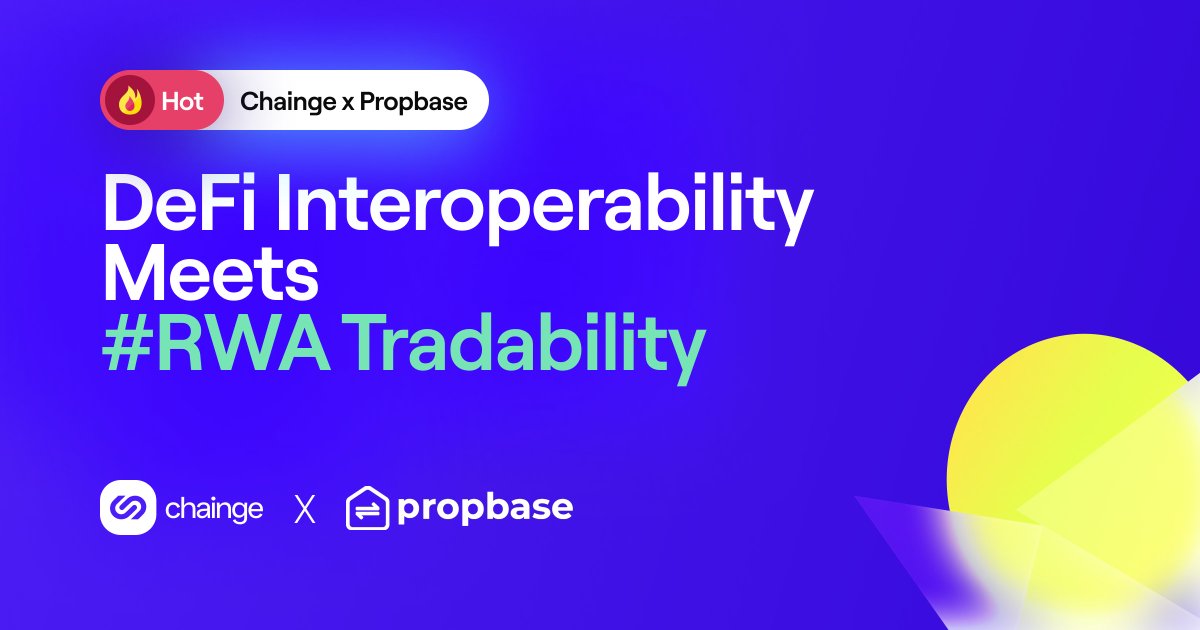 Hot Chainge x Propbase

DeFi Interoperability Meets #RWA Tradability

chainge X propbase